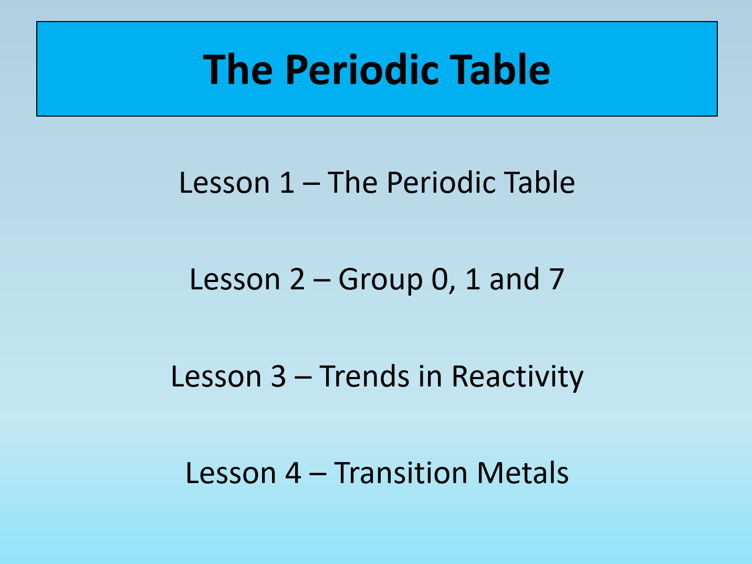 The Periodic Table

Lesson 1 – The Periodic Table

Lesson 2 – Group 0, 1 and 7

Lesson 3 – Trends in Reactivity

Lesson 4 – Transition Metals